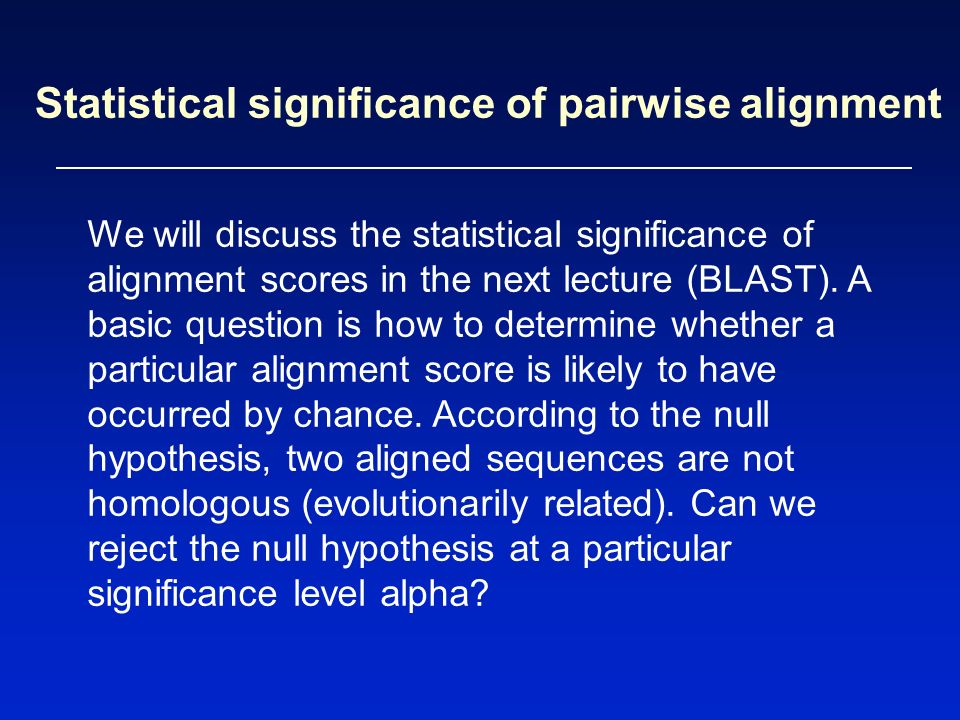 Statistical significance of pairwise alignment

We will discuss the statistical significance of alignment scores in the next lecture (BLAST). A basic question is how to determine whether a particular alignment score is likely to have occurred by chance. According to the null hypothesis, two aligned sequences are not homologous (evolutionarily related). Can we reject the null hypothesis at a particular significance level alpha?